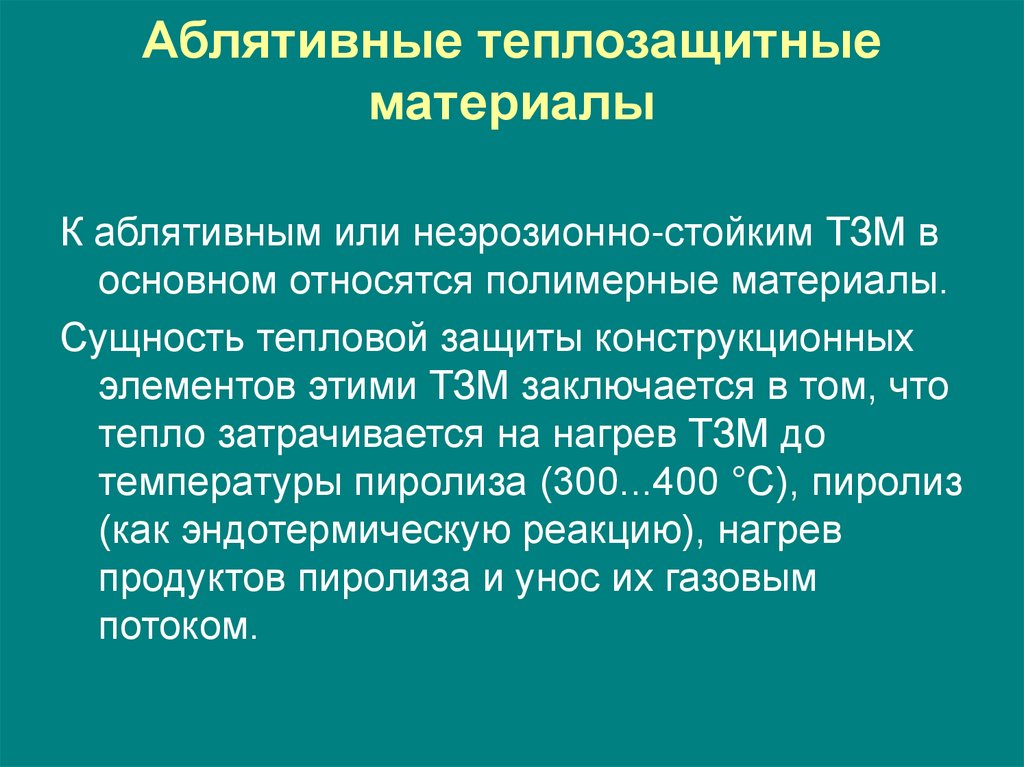 Аблятивные теплозащитные материалы

К аблятивным или неэрозионно-стойким ТЗМ в основном относятся полимерные материалы.

Сущность тепловой защиты конструкционных элементов этими ТЗМ заключается в том, что тепло затрачивается на нагрев ТЗМ до температуры пиролиза (300...400 °С), пиролиз (как эндотермическую реакцию), нагрев продуктов пиролиза и унос их газовым потоком.